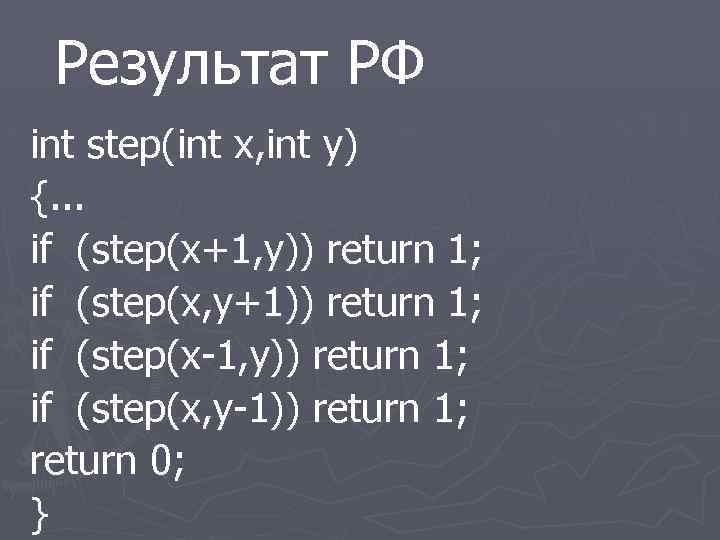 Результат РФ

int step(int x,int y)
{…
if  (step(x+1,y)) return 1;
if  (step(x,y+1)) return 1;
if  (step(x-1,y)) return 1;
if  (step(x,y-1)) return 1;
return 0;
}